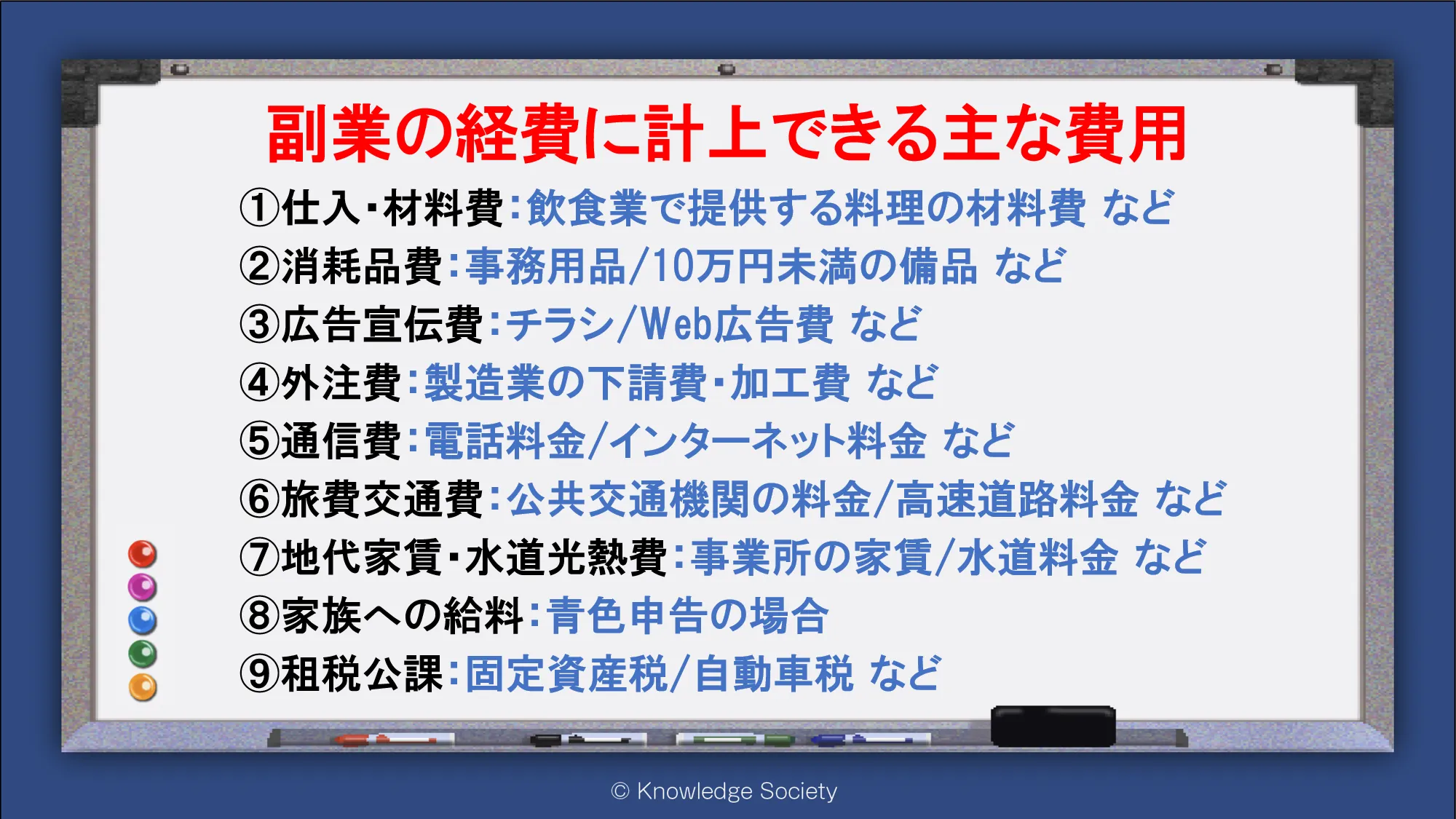 副業の経費に計上できる主な費用

①仕入・材料費:飲食業で提供する料理の材料費 など
②消耗品費:事務用品/10万円未満の備品 など
③広告宣伝費:チラシ/Web広告費 など
④外注費:製造業の下請費・加工費 など
⑤通信費:電話料金/インターネット料金 など
⑥旅費交通費:公共交通機関の料金/高速道路料金 など
⑦地代家賃・水道光熱費:事業所の家賃/水道料金 など
⑧家族への給料:青色申告の場合
⑨租税公課:固定資産税/自動車税 など

© Knowledge Society